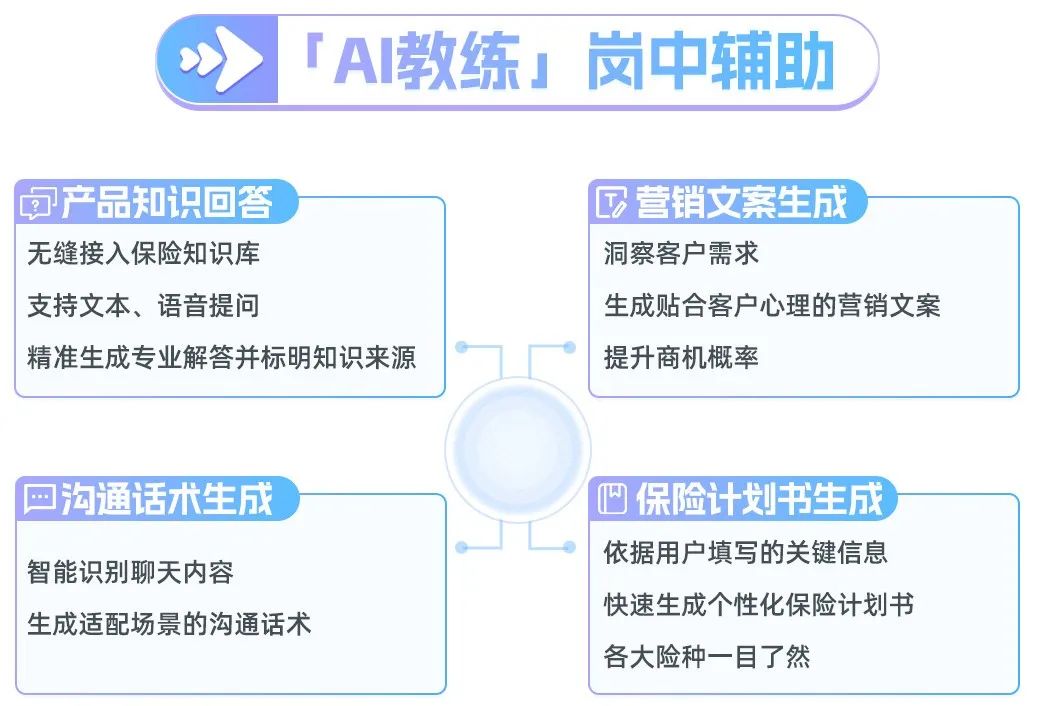 「AI教练」岗中辅助

产品知识回答
无缝接入保险知识库
支持文本、语音提问
精准生成专业解答并标明知识来源

营销文案生成
洞察客户需求
生成贴合客户心理的营销文案
提升商机概率

沟通话术生成
智能识别聊天内容
生成适配场景的沟通话术

保险计划书生成
依据用户填写的关键信息
快速生成个性化保险计划书
各大险种一目了然